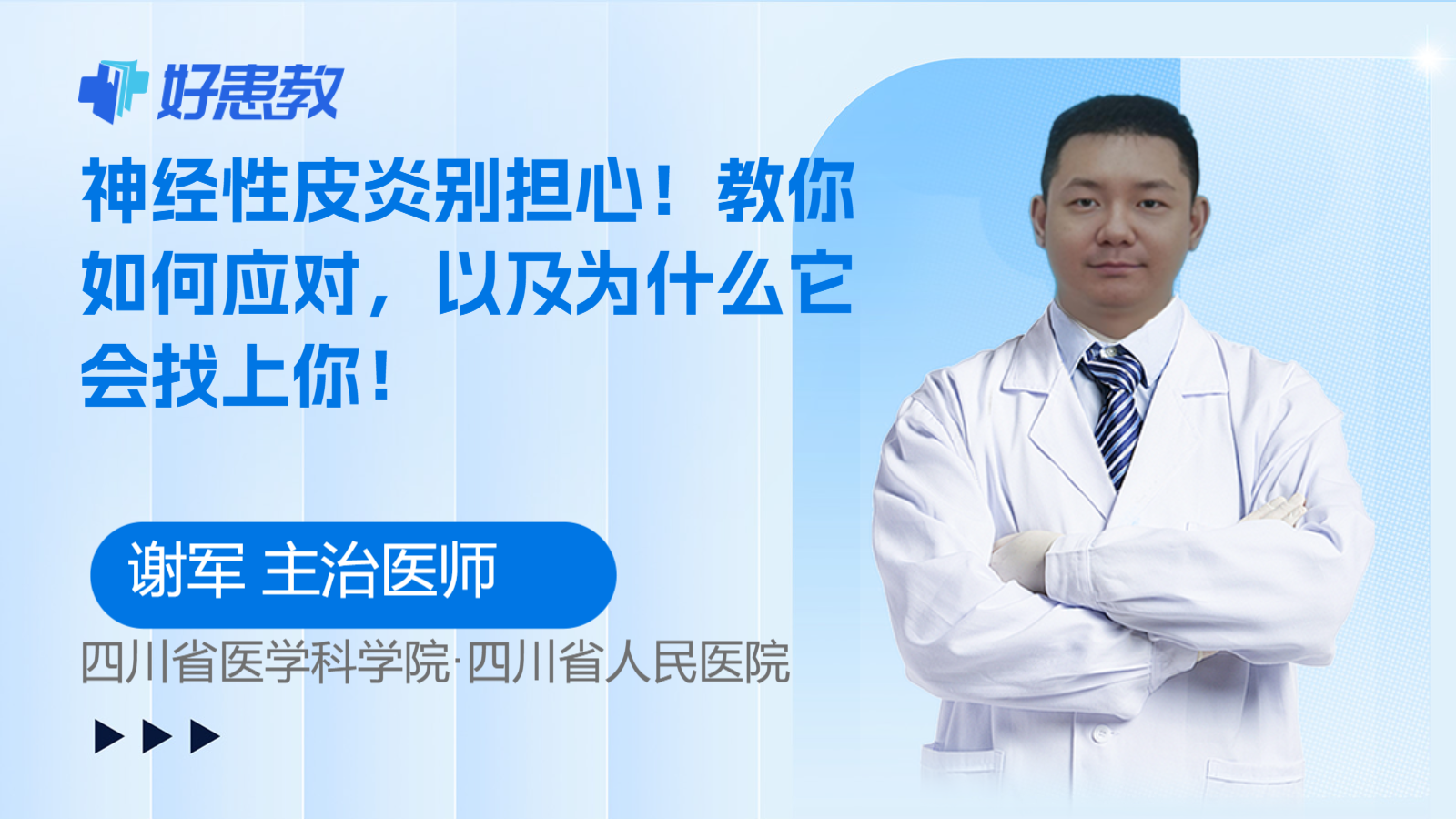 好患教

神经性皮炎别担心！教你如何应对，以及为什么它会找上你！

谢军 主治医师

四川省医学科学院·四川省人民医院